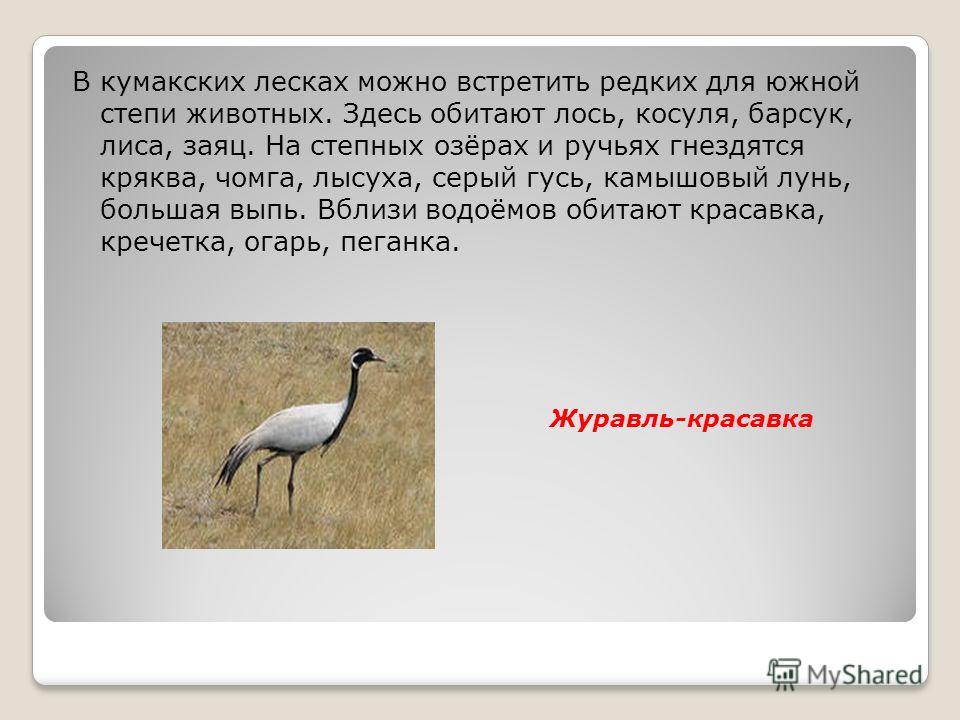 В кумакских лесках можно встретить редких для южной степи животных. Здесь обитают лось, косуля, барсук, лиса, заяц. На степных озёрах и ручьях гнездятся кряква, чомга, лысуха, серый гусь, камышовый лунь, большая выпь. Вблизи водоёмов обитают красавка, кречетка, огарь, пеганка.

Журавль-красавка

MyShared